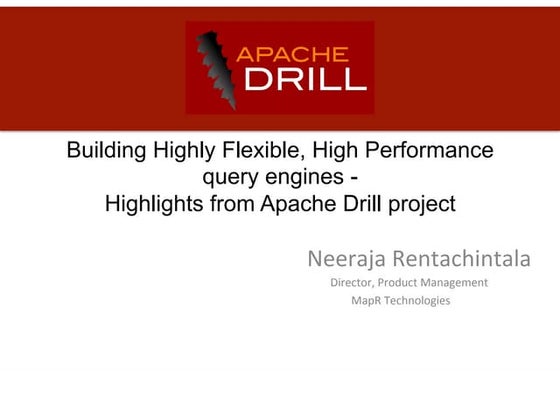 APACHE DRILL

Building Highly Flexible, High Performance query engines - Highlights from Apache Drill project

Neeraja Rentachintala
Director, Product Management
MapR Technologies